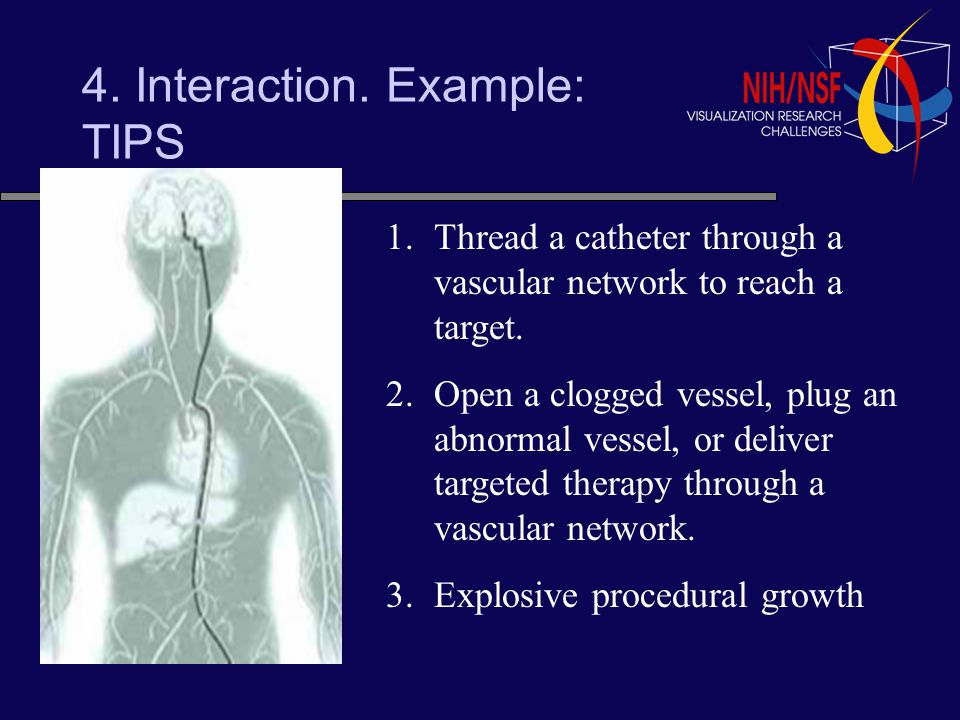 4. Interaction. Example: TIPS

NIH/NSF
VISUALIZATION RESEARCH CHALLENGES

1. Thread a catheter through a vascular network to reach a target.

2. Open a clogged vessel, plug an abnormal vessel, or deliver targeted therapy through a vascular network.

3. Explosive procedural growth